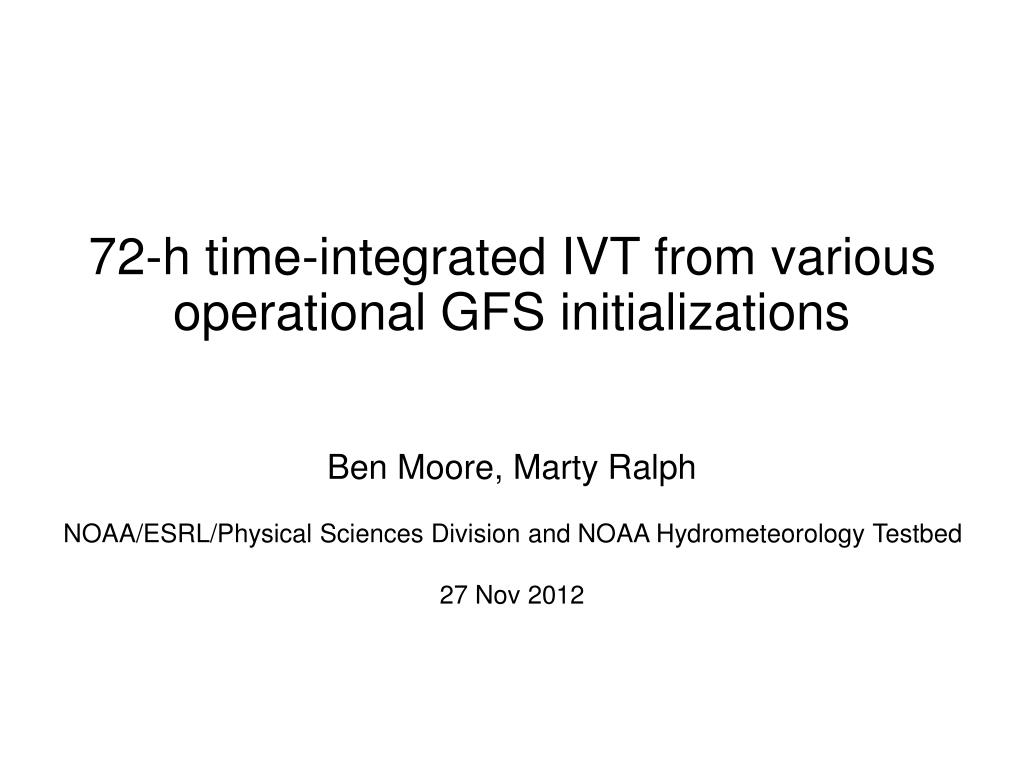 72-h time-integrated IVT from various operational GFS initializations

Ben Moore, Marty Ralph

NOAA/ESRL/Physical Sciences Division and NOAA Hydrometeorology Testbed

27 Nov 2012